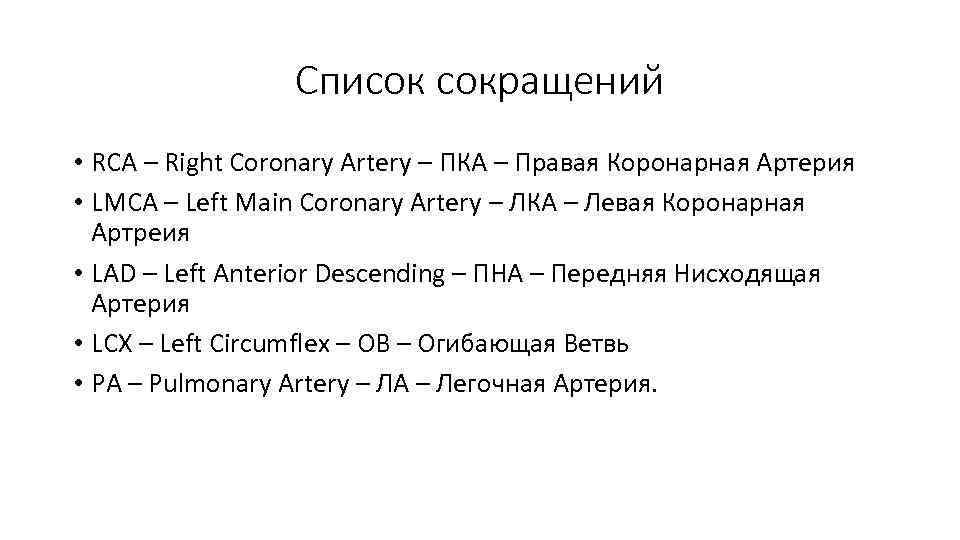 Список сокращений

• RCA – Right Coronary Artery – ПКА – Правая Коронарная Артерия
• LMCA – Left Main Coronary Artery – ЛКА – Левая Коронарная Артреия
• LAD – Left Anterior Descending – ПНА – Передняя Нисходящая Артерия
• LCX – Left Circumflex – ОВ – Огибающая Ветвь
• PA – Pulmonary Artery – ЛА – Легочная Артерия.